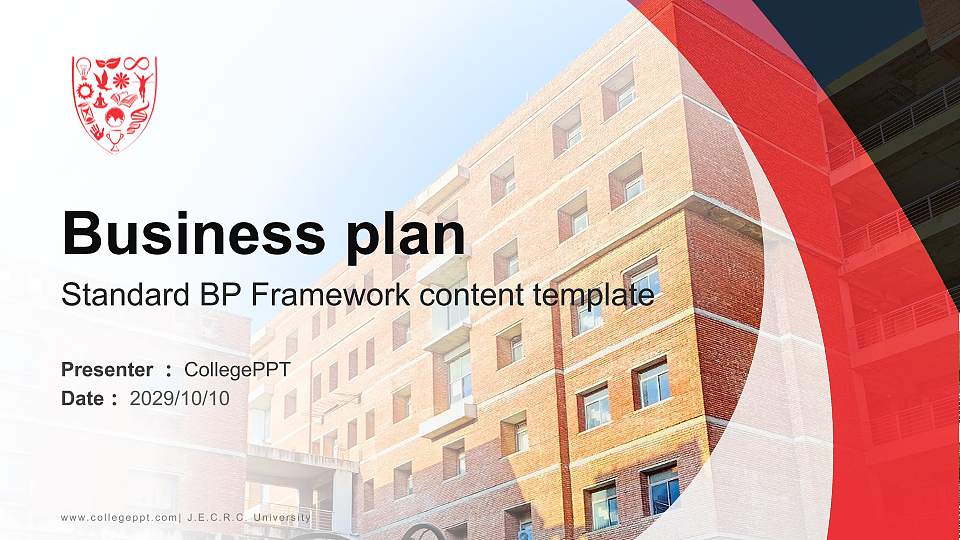 Business plan

Standard BP Framework content template

Presenter : CollegePPT
Date : 2029/10/10

www.collegeppt.com| J.E.C.R.C. University